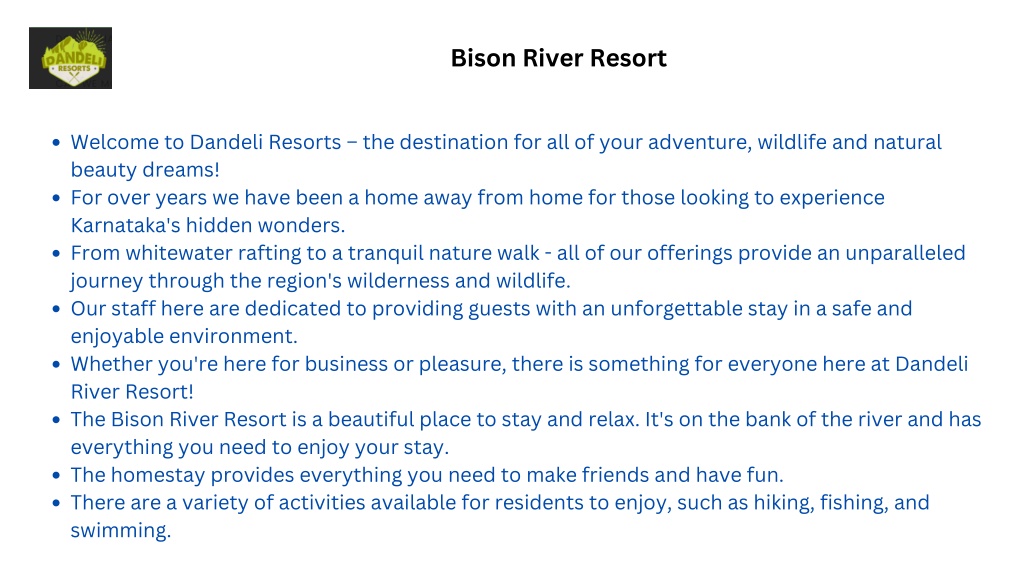 DANDELI RESORTS

Bison River Resort

- Welcome to Dandeli Resorts – the destination for all of your adventure, wildlife and natural beauty dreams!
- For over years we have been a home away from home for those looking to experience Karnataka's hidden wonders.
- From whitewater rafting to a tranquil nature walk - all of our offerings provide an unparalleled journey through the region's wilderness and wildlife.
- Our staff here are dedicated to providing guests with an unforgettable stay in a safe and enjoyable environment.
- Whether you're here for business or pleasure, there is something for everyone here at Dandeli River Resort!
- The Bison River Resort is a beautiful place to stay and relax. It's on the bank of the river and has everything you need to enjoy your stay.
- The homestay provides everything you need to make friends and have fun.
- There are a variety of activities available for residents to enjoy, such as hiking, fishing, and swimming.